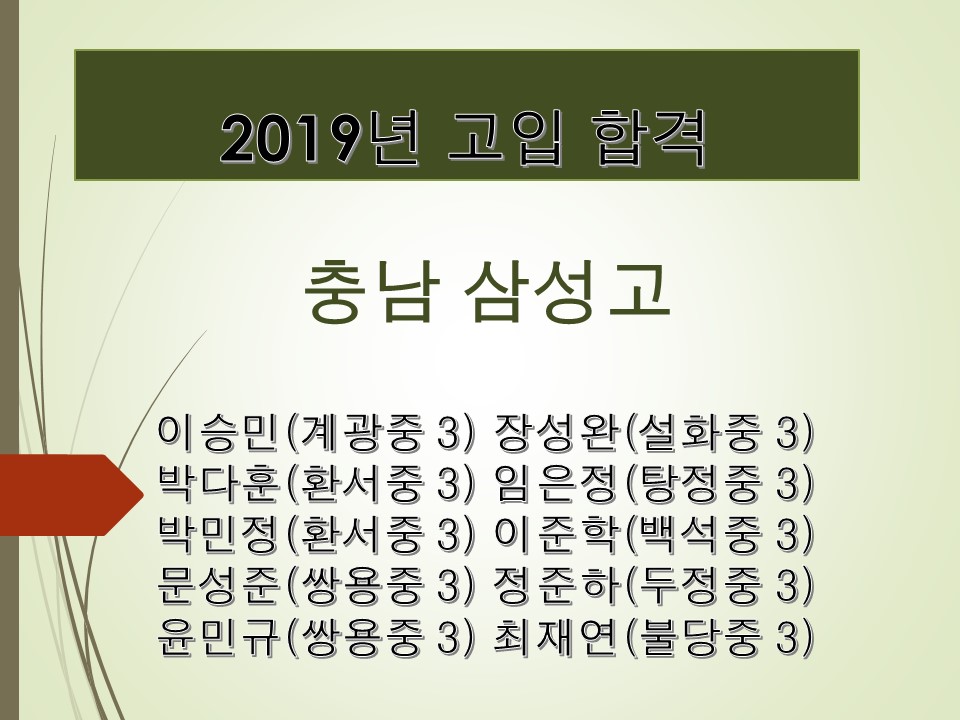 2019년 고입 합격

충남 삼성고

이승민(계광중 3) 장성완(설화중 3)
박다훈(환서중 3) 임은정(탕정중 3)
박민정(환서중 3) 이준학(백석중 3)
문성준(쌍용중 3) 정준하(두정중 3)
윤민규(쌍용중 3) 최재연(불당중 3)